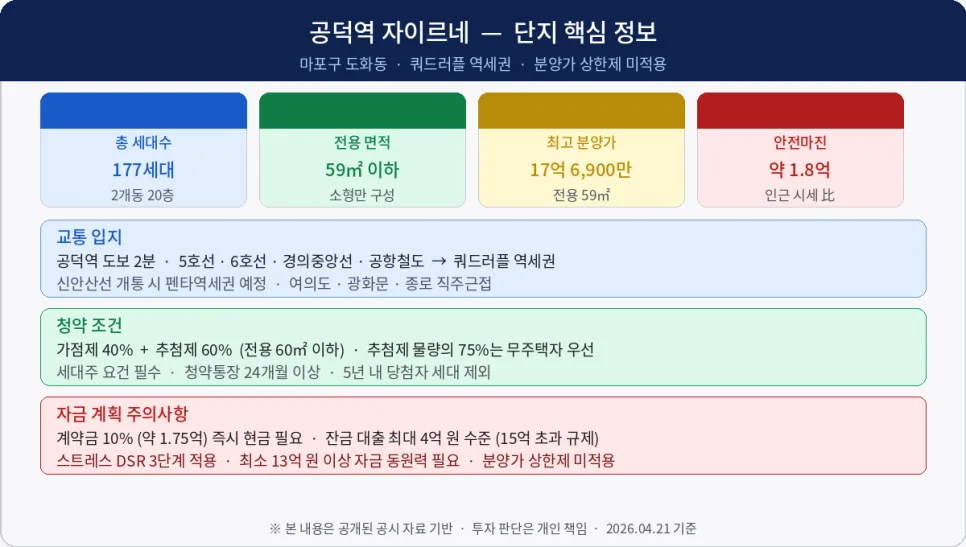 공덕역 자이르네 — 단지 핵심 정보

마포구 도화동 · 쿼드러플 역세권 · 분양가 상한제 미적용

총 세대수
177세대
2개동 20층

전용 면적
59㎡ 이하
소형만 구성

최고 분양가
17억 6,900만
전용 59㎡

안전마진
약 1.8억
인근 시세 比

교통 입지
공덕역 도보 2분 · 5호선 · 6호선 · 경의중앙선 · 공항철도 → 쿼드러플 역세권
신안산선 개통 시 펜타역세권 예정 · 여의도 · 광화문 · 종로 직주근접

청약 조건
가점제 40% + 추첨제 60% (전용 60㎡ 이하) · 추첨제 물량의 75%는 무주택자 우선
세대주 요건 필수 · 청약통장 24개월 이상 · 5년 내 당첨자 세대 제외

자금 계획 주의사항
계약금 10% (약 1.75억) 즉시 현금 필요 · 잔금 대출 최대 4억 원 수준 (15억 초과 규제)
스트레스 DSR 3단계 적용 · 최소 13억 원 이상 자금 동원력 필요 · 분양가 상한제 미적용

※ 본 내용은 공개된 공시 자료 기반 · 투자 판단은 개인 책임 · 2026.04.21 기준